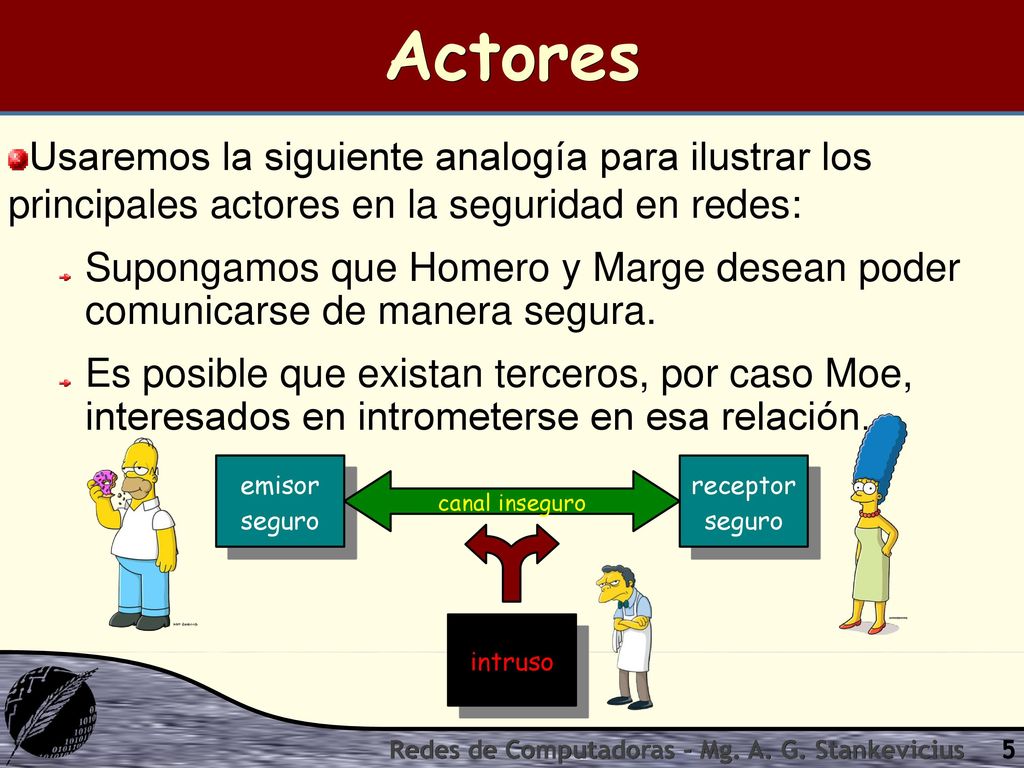 Actores

Usaremos la siguiente analogía para ilustrar los principales actores en la seguridad en redes:

Supongamos que Homero y Marge desean poder comunicarse de manera segura.

Es posible que existan terceros, por caso Moe, interesados en intrometerse en esa relación.

emisor seguro

canal inseguro

receptor seguro

intruso

Redes de Computadoras - Mg. A. G. Stankevicius 5